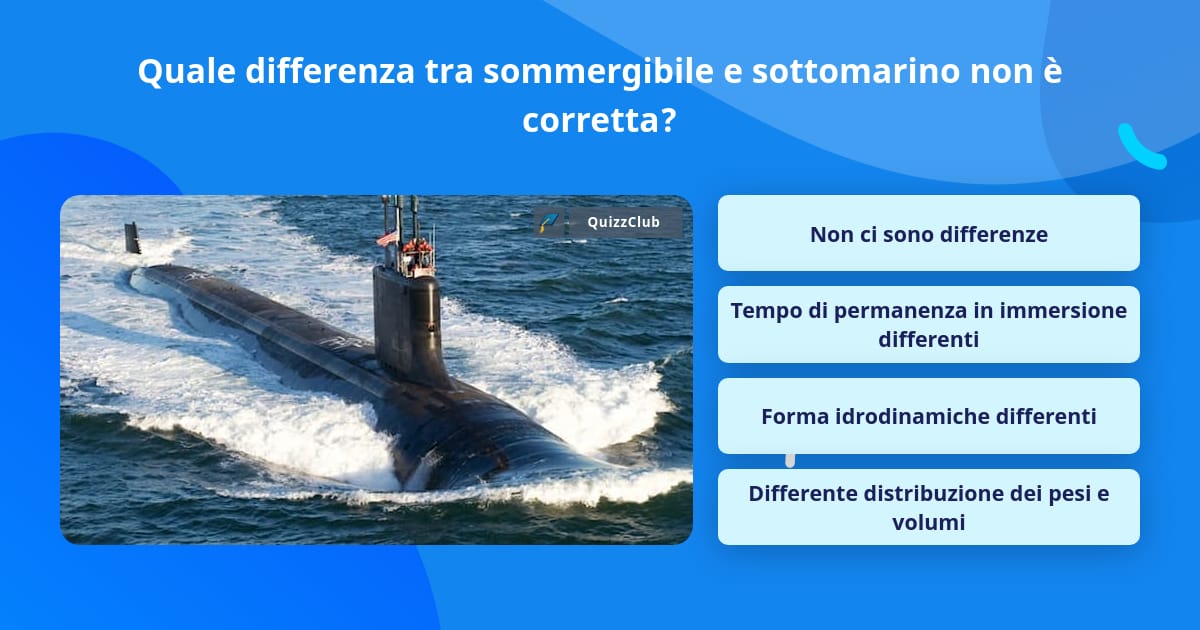 Quale differenza tra sommergibile e sottomarino non è corretta?

QuizzClub

Non ci sono differenze

Tempo di permanenza in immersione differenti

Forma idrodinamiche differenti

Differente distribuzione dei pesi e volumi